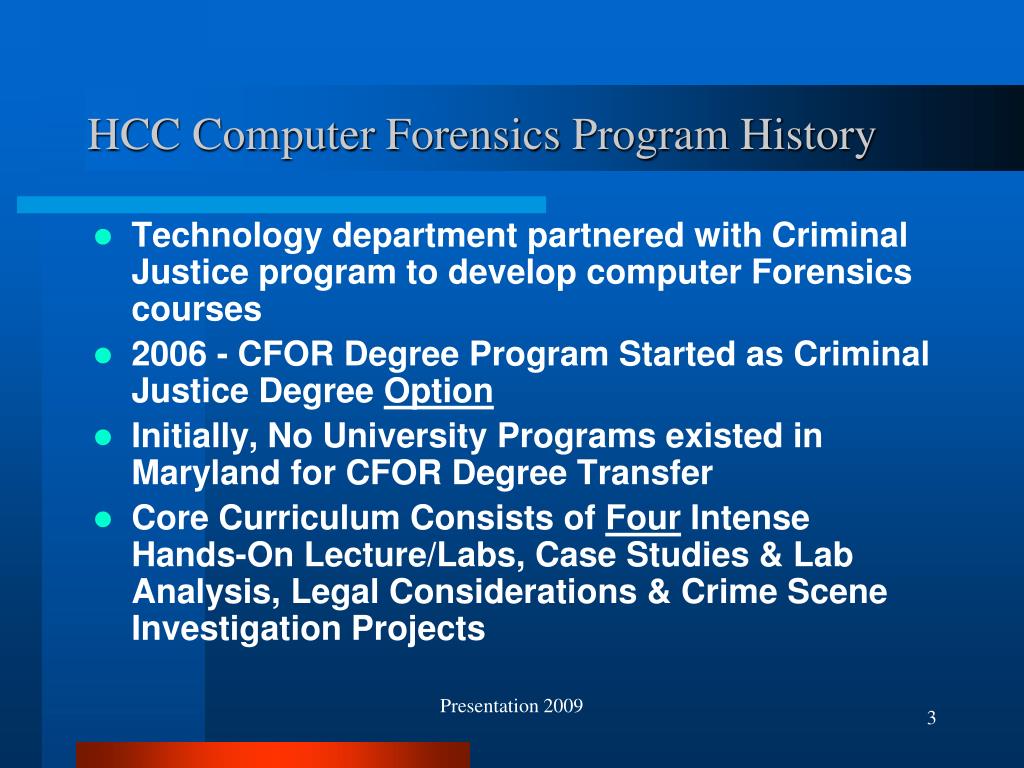 HCC Computer Forensics Program History

- Technology department partnered with Criminal Justice program to develop computer Forensics courses
- 2006 - CFOR Degree Program Started as Criminal Justice Degree Option
- Initially, No University Programs existed in Maryland for CFOR Degree Transfer
- Core Curriculum Consists of Four Intense Hands-On Lecture/Labs, Case Studies & Lab Analysis, Legal Considerations & Crime Scene Investigation Projects

Presentation 2009

3